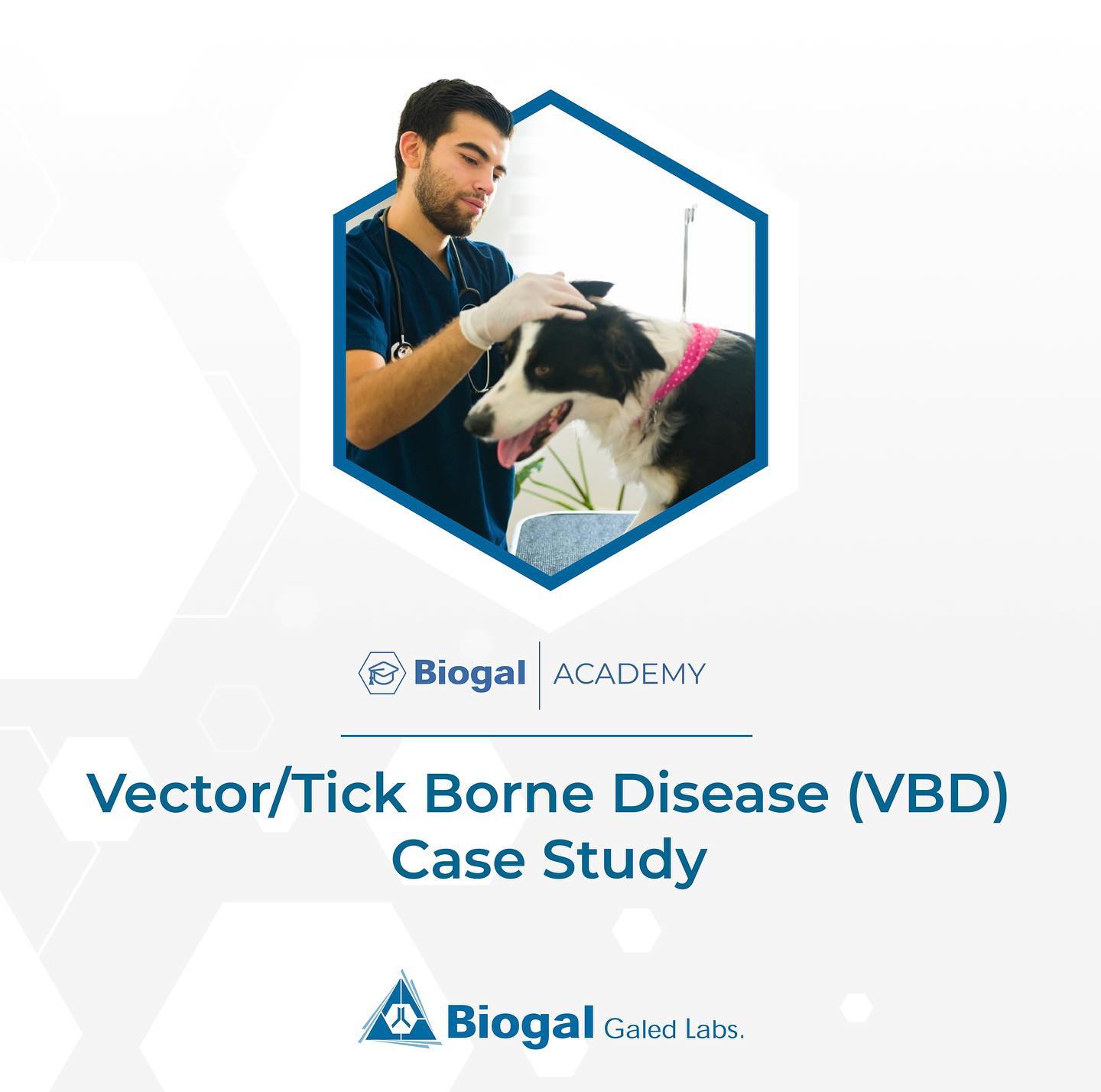 Biogal ACADEMY

Vector/Tick Borne Disease (VBD) Case Study

Biogal Galed Labs.